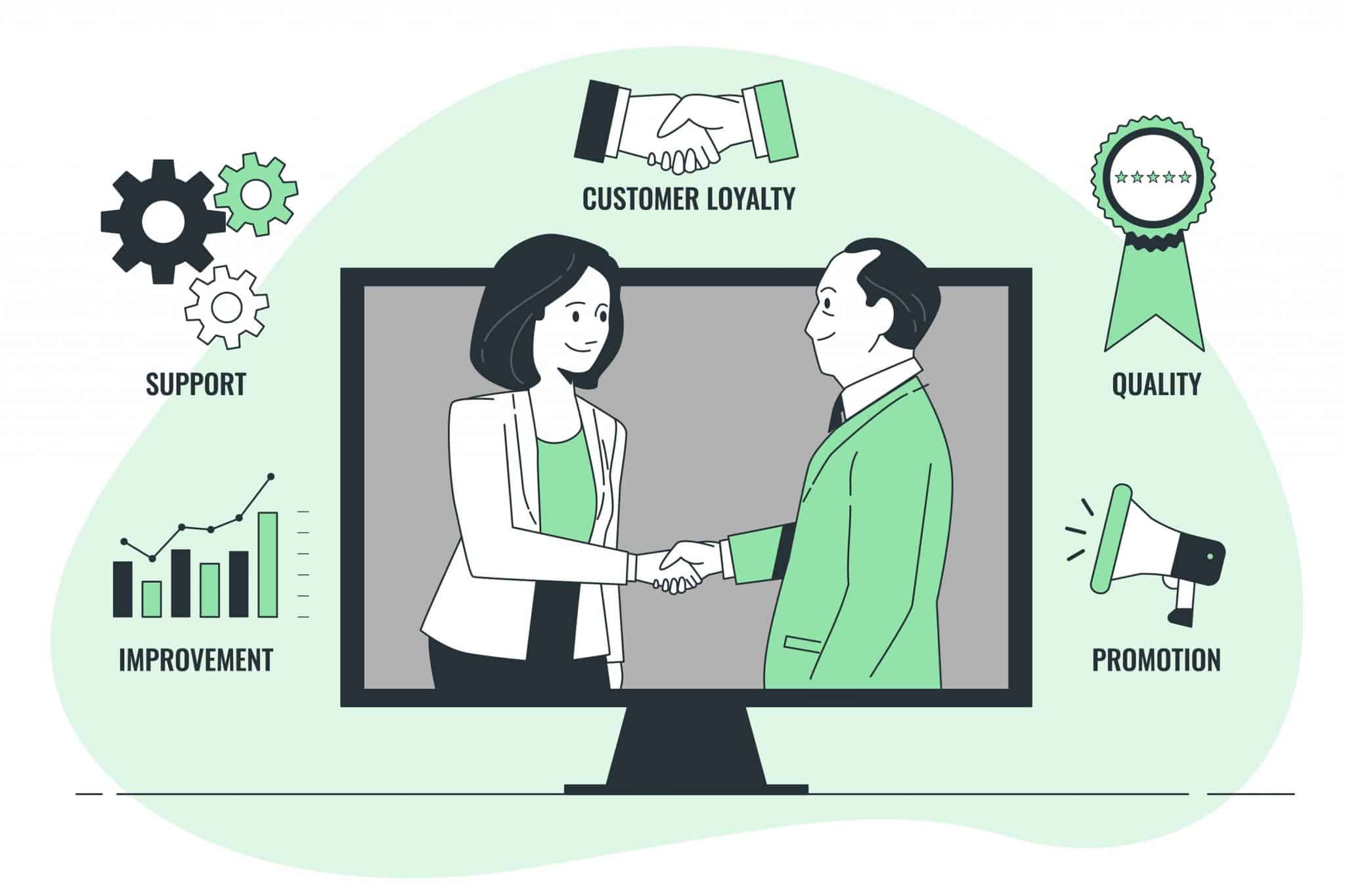 CUSTOMER LOYALTY

SUPPORT

QUALITY

IMPROVEMENT

PROMOTION